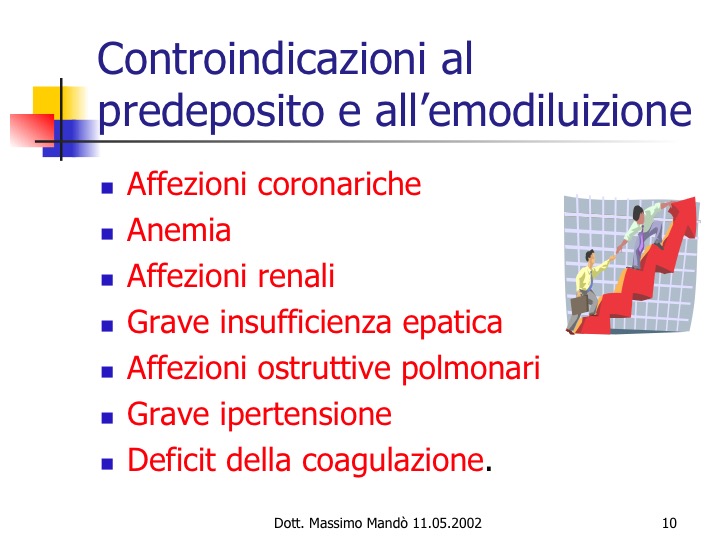 Controindicazioni al predeposito e all’emodiluizione

- Affezioni coronariche
- Anemia
- Affezioni renali
- Grave insufficienza epatica
- Affezioni ostruttive polmonari
- Grave ipertensione
- Deficit della coagulazione.

Dott. Massimo Mandò 11.05.2002

10